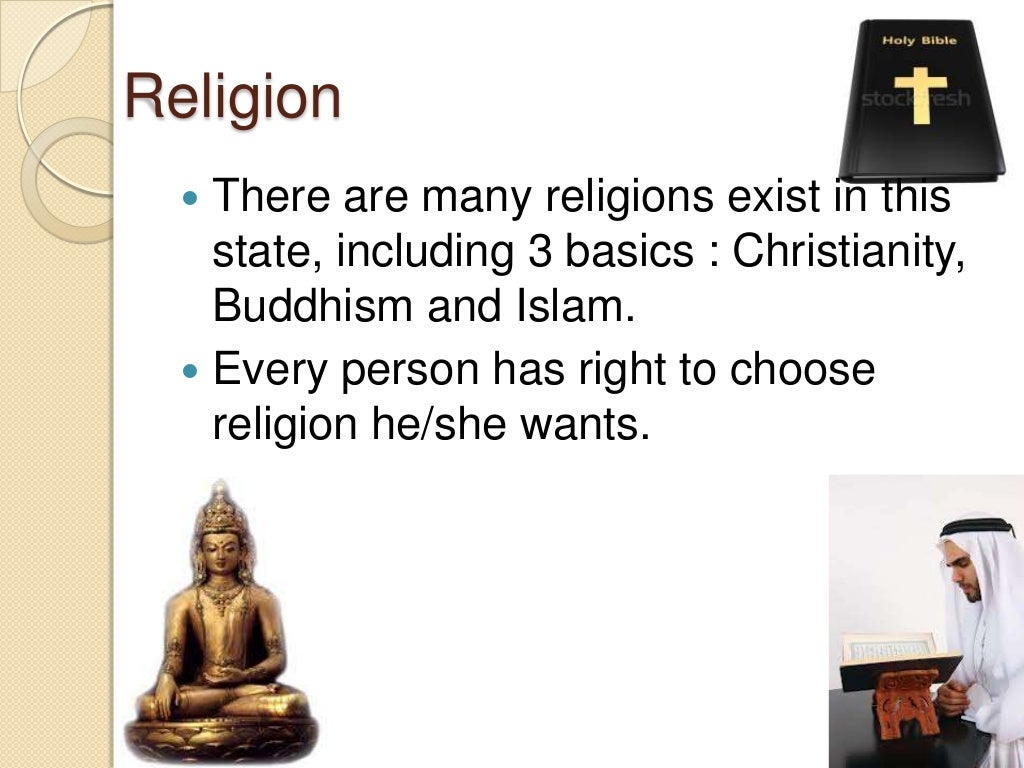 Religion

Holy Bible

stockfresh

There are many religions exist in this state, including 3 basics : Christianity, Buddhism and Islam.

Every person has right to choose religion he/she wants.